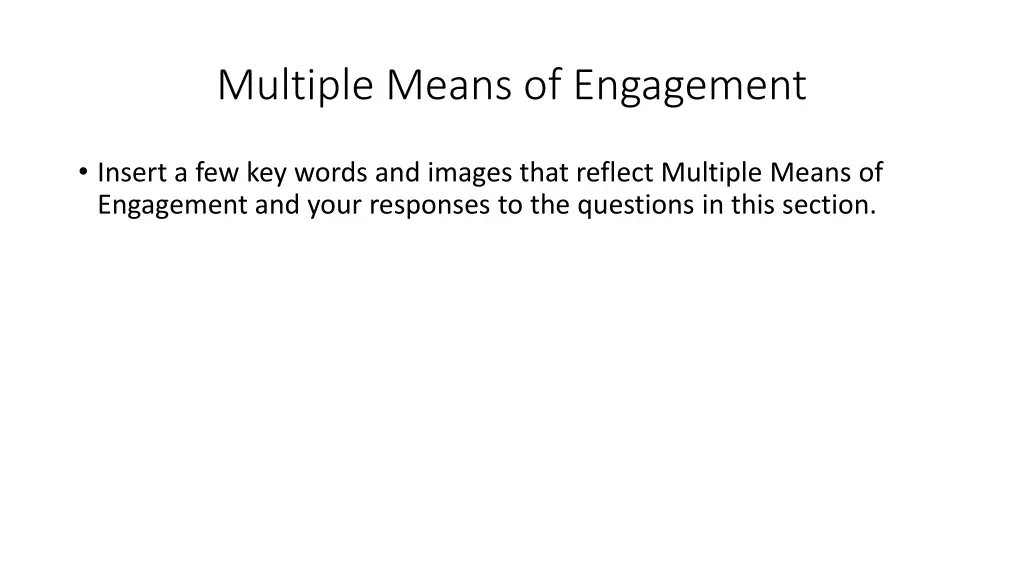 Multiple Means of Engagement

• Insert a few key words and images that reflect Multiple Means of Engagement and your responses to the questions in this section.